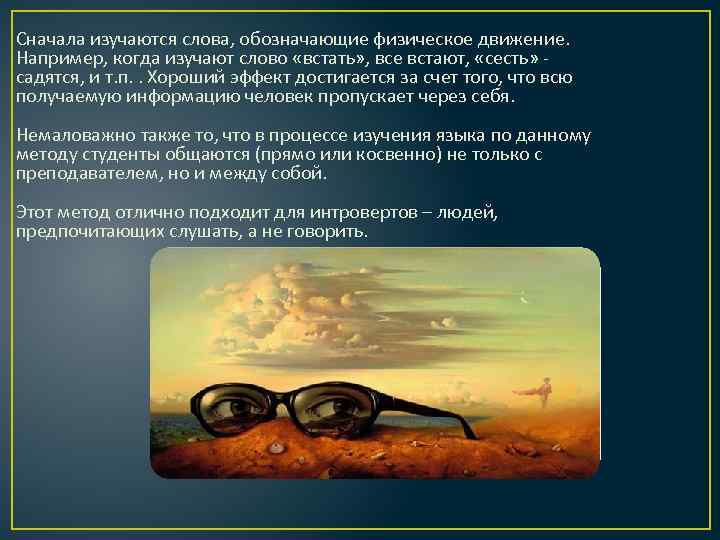 Сначала изучаются слова, обозначающие физическое движение. Например, когда изучают слово «встать», все встают, «сесть» - садятся, и т.п. . Хороший эффект достигается за счет того, что всю получаемую информацию человек пропускает через себя.

Немаловажно также то, что в процессе изучения языка по данному методу студенты общаются (прямо или косвенно) не только с преподавателем, но и между собой.

Этот метод отлично подходит для интровертов – людей, предпочитающих слушать, а не говорить.